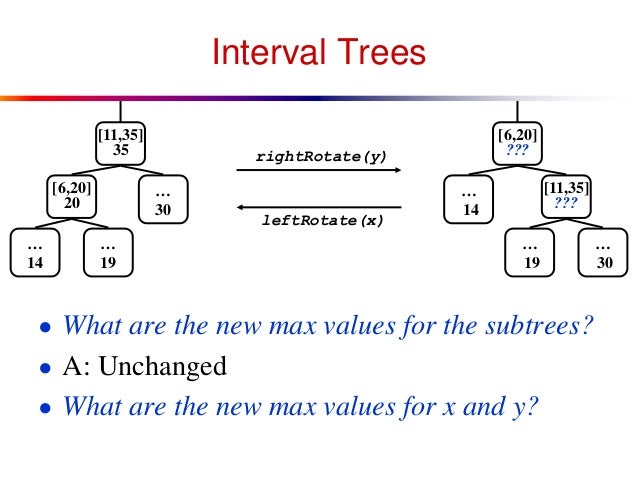 Interval Trees

[11,35]
35

[6,20]
20

…
30

…
14

…
19

rightRotate(y)

leftRotate(x)

[6,20]
???

…
14

[11,35]
???

…
19

…
30

• What are the new max values for the subtrees?
• A: Unchanged
• What are the new max values for x and y?